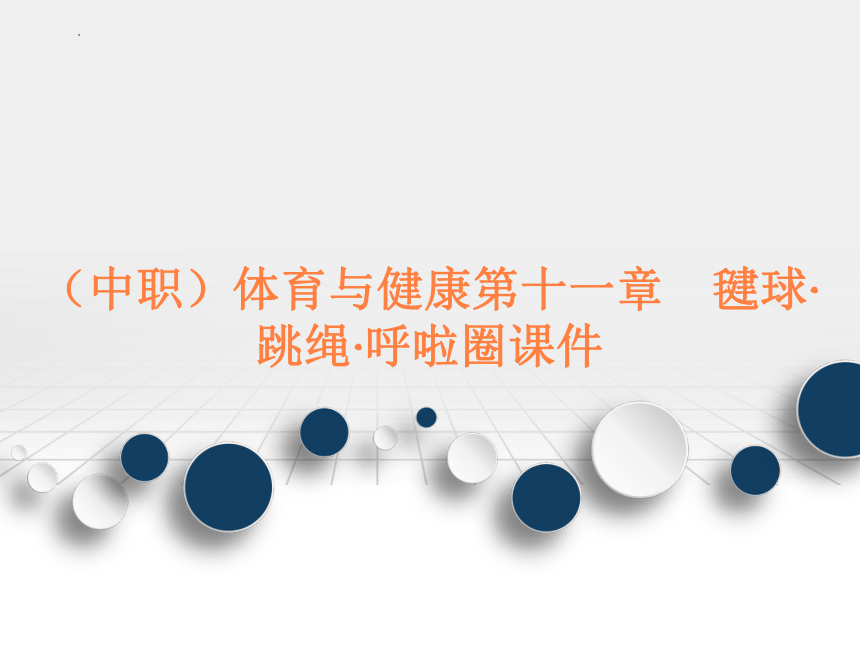 （中职）体育与健康第十一章　毽球·跳绳·呼啦圈课件